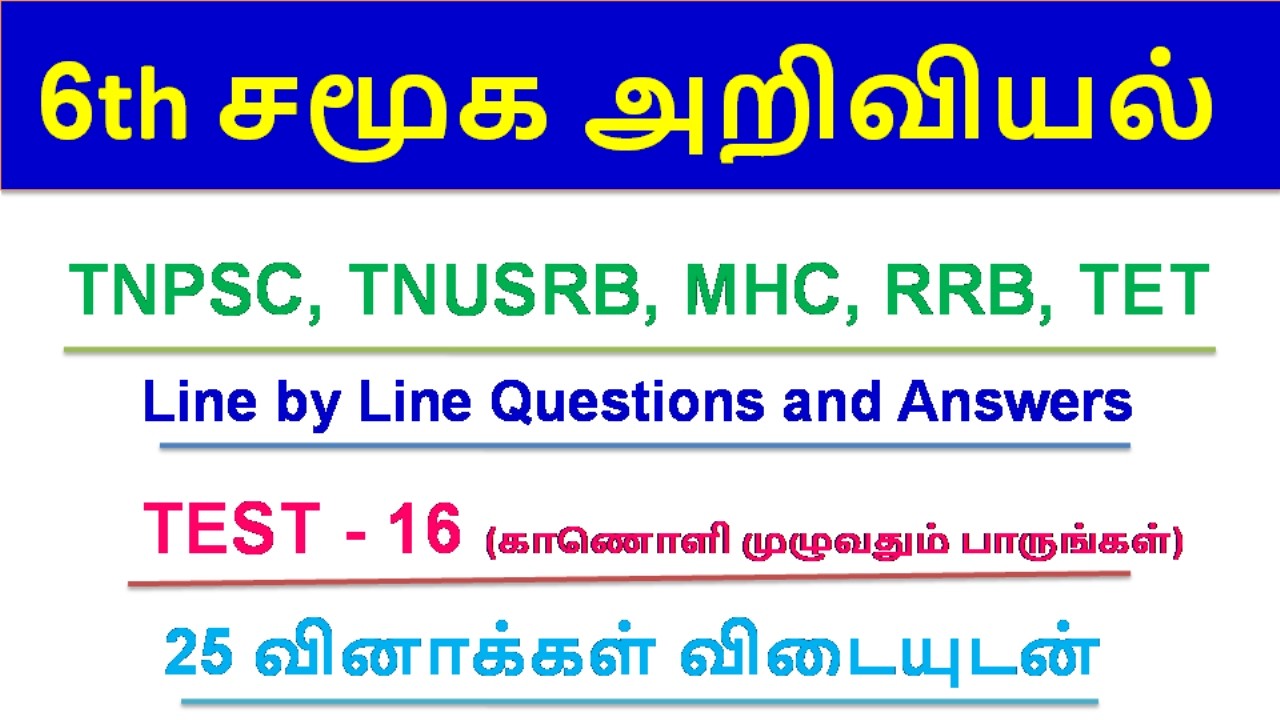 6th சமூக அறிவியல்

TNPSC, TNUSRB, MHC, RRB, TET

Line by Line Questions and Answers

TEST - 16 (காணொளி முழுவதும் பாருங்கள்)

25 வினாக்கள் விடையுடன்